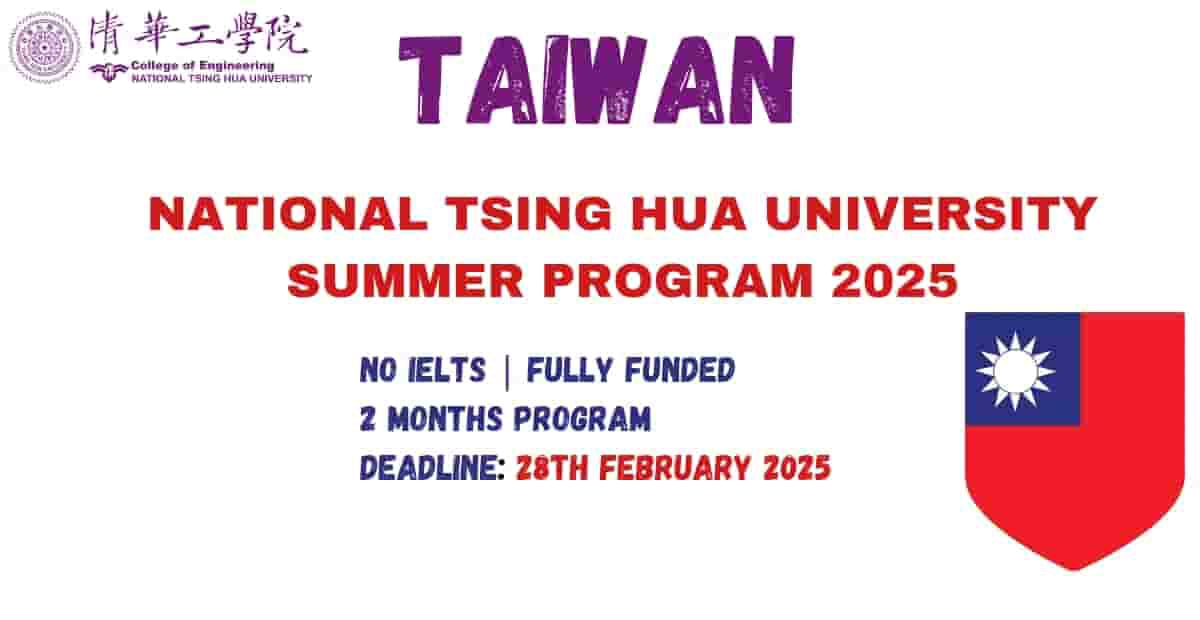 清華工學院
College of Engineering
NATIONAL TSING HUA UNIVERSITY

TAIWAN

NATIONAL TSING HUA UNIVERSITY SUMMER PROGRAM 2025

NO IELTS | FULLY FUNDED
2 MONTHS PROGRAM
DEADLINE: 28TH FEBRUARY 2025